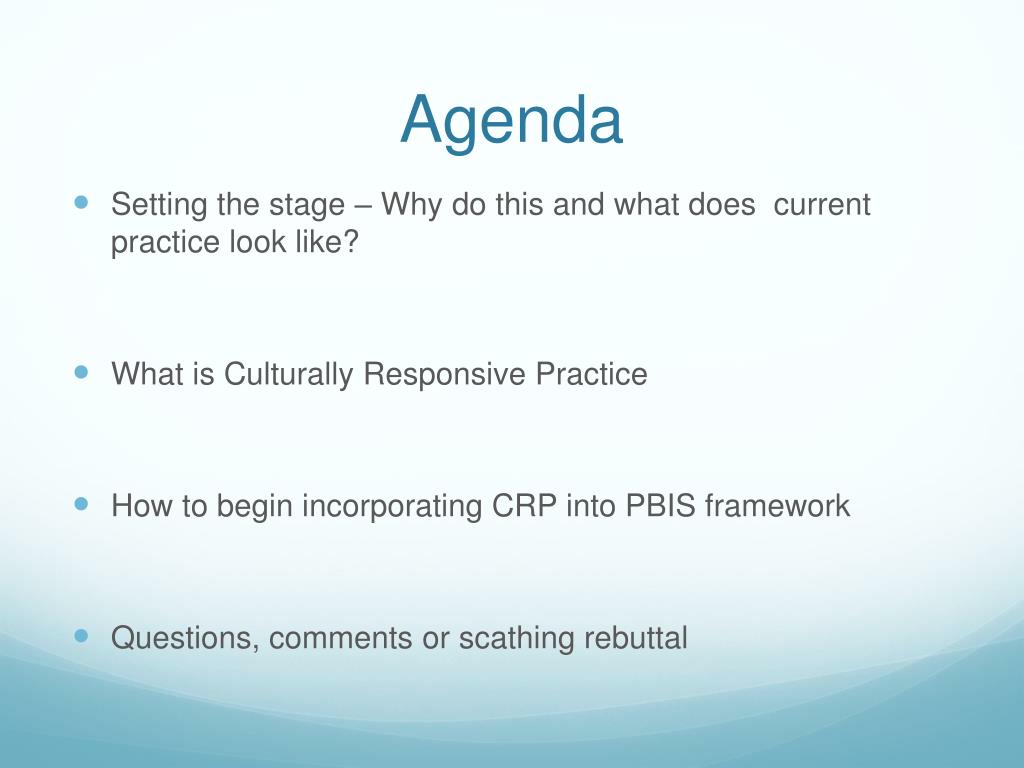 Agenda

- Setting the stage – Why do this and what does current practice look like?

- What is Culturally Responsive Practice

- How to begin incorporating CRP into PBIS framework

- Questions, comments or scathing rebuttal